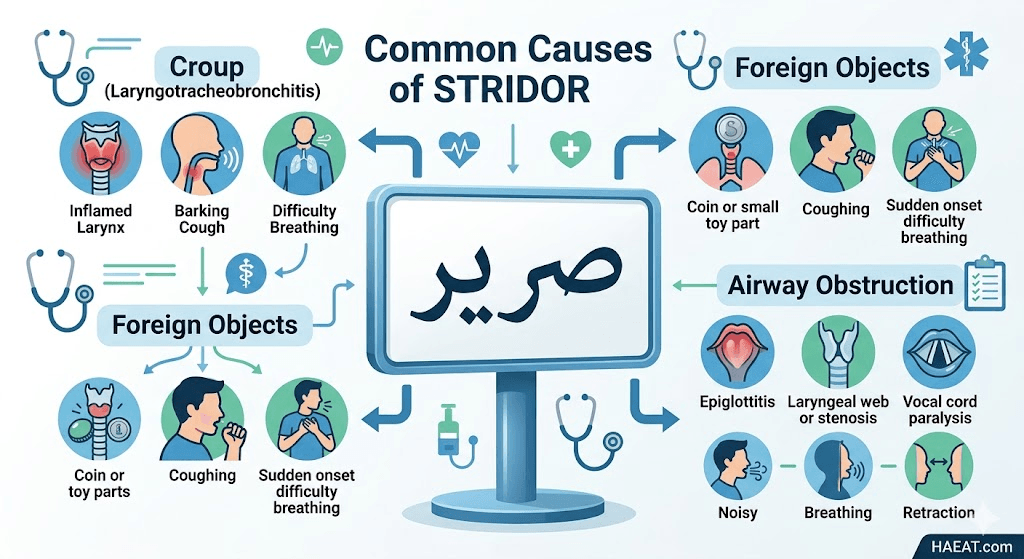 Common Causes of STRIDOR

Croup
(Laryngotracheobronchitis)

Inflamed Larynx

Barking Cough

Difficulty Breathing

Foreign Objects

Coin or toy parts

Coughing

Sudden onset difficulty breathing

صرير

Foreign Objects

Coin or small toy part

Coughing

Sudden onset difficulty breathing

Airway Obstruction

Epiglottitis

Laryngeal web or stenosis

Vocal cord paralysis

Noisy

Breathing

Retraction

HAEAT.com